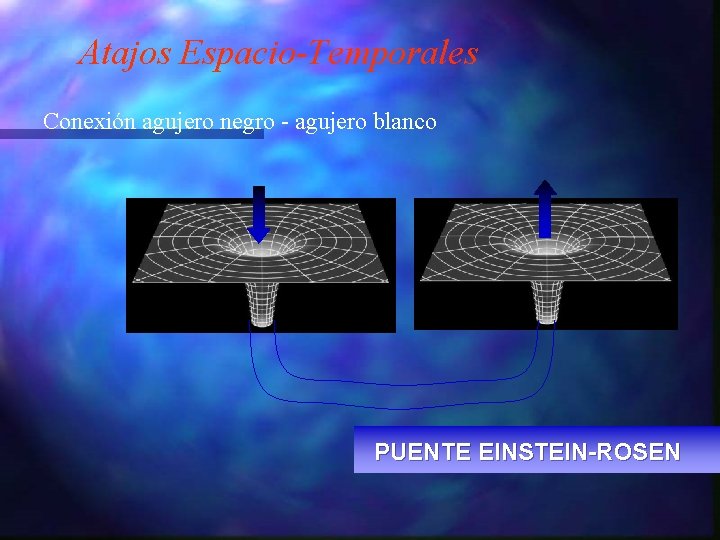 Atajos Espacio-Temporales

Conexión agujero negro - agujero blanco

PUENTE EINSTEIN-ROSEN